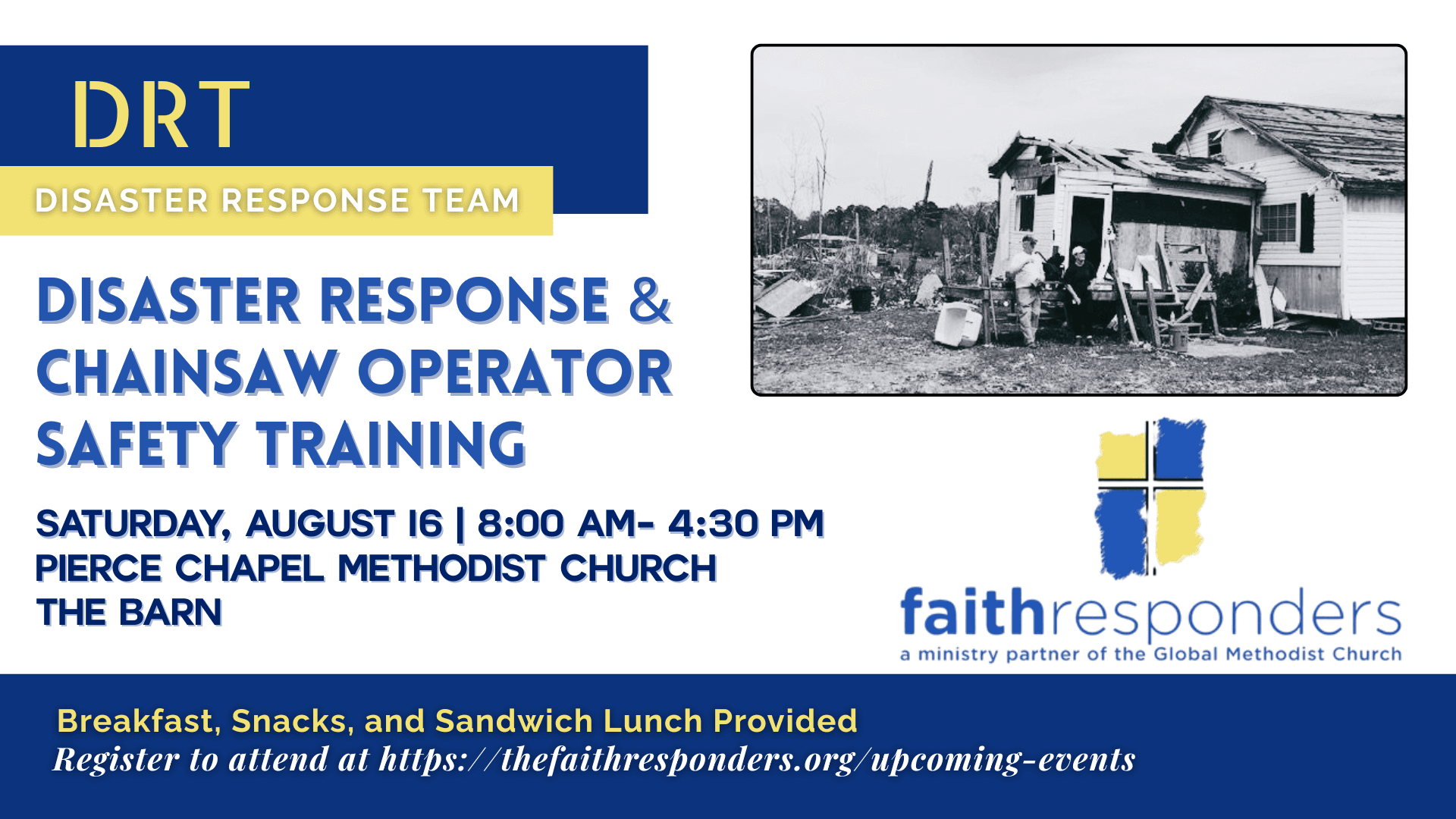 DRT

DISASTER RESPONSE TEAM

DISASTER RESPONSE & CHAINSAW OPERATOR SAFETY TRAINING

SATURDAY, AUGUST 16 | 8:00 AM- 4:30 PM
PIERCE CHAPEL METHODIST CHURCH
THE BARN

faithresponders
a ministry partner of the Global Methodist Church

Breakfast, Snacks, and Sandwich Lunch Provided
Register to attend at https://thefaithresponders.org/upcoming-events